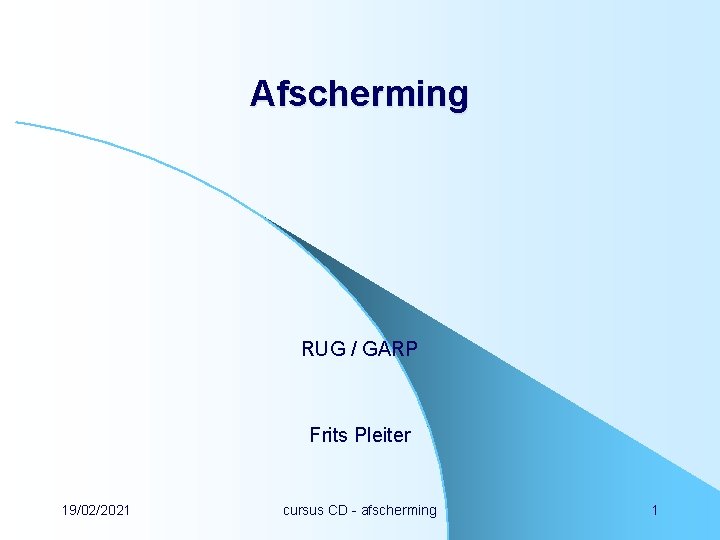 Afscherming

RUG / GARP

Frits Pleiter

19/02/2021

cursus CD - afscherming

1